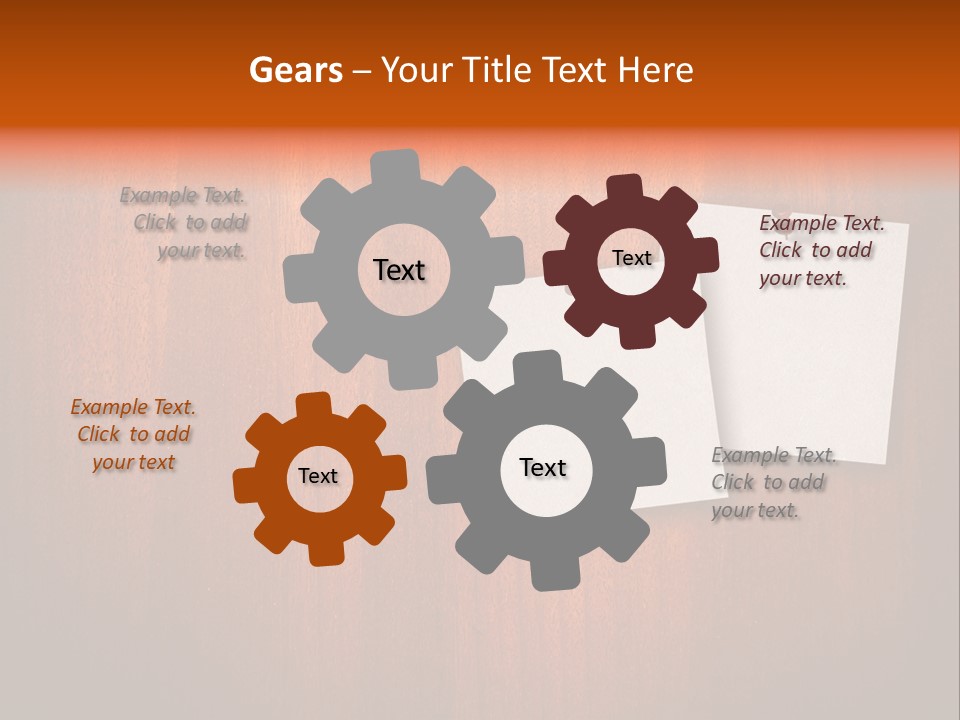 Gears – Your Title Text Here

Example Text. Click to add your text.

Text

Text

Example Text. Click to add your text.

Example Text. Click to add your text

Text

Text

Example Text. Click to add your text.